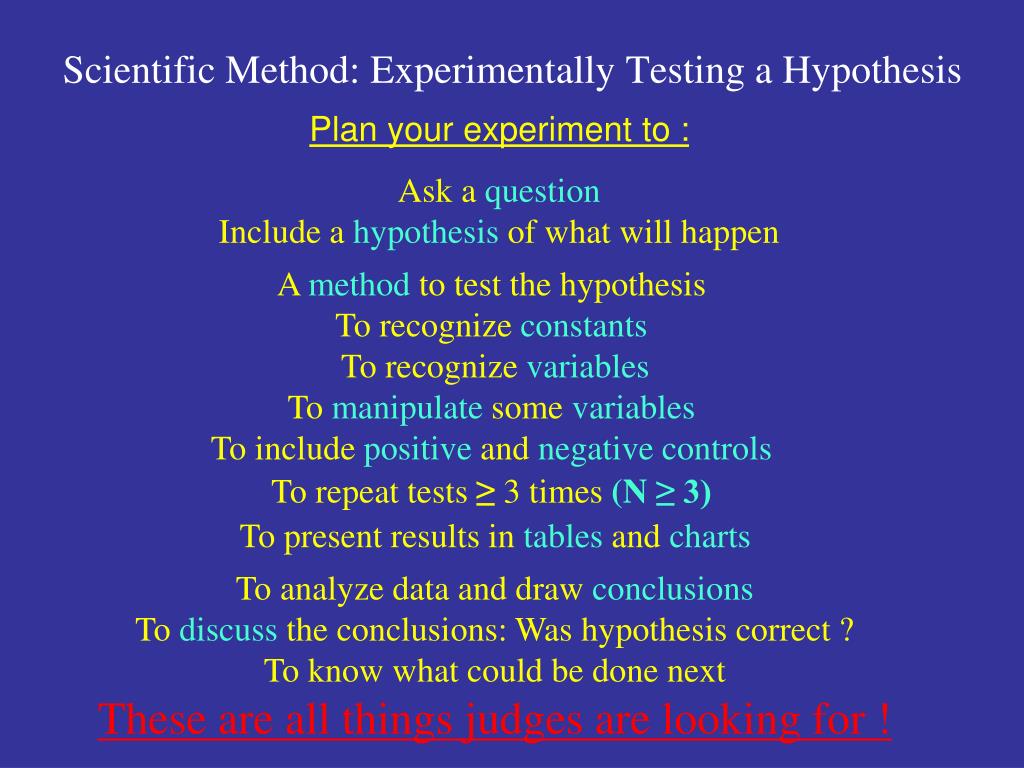 Scientific Method: Experimentally Testing a Hypothesis

Plan your experiment to :

Ask a question
Include a hypothesis of what will happen

A method to test the hypothesis
To recognize constants
To recognize variables
To manipulate some variables
To include positive and negative controls
To repeat tests $\geq$ 3 times (N $\geq$ 3)
To present results in tables and charts

To analyze data and draw conclusions
To discuss the conclusions: Was hypothesis correct ?
To know what could be done next

These are all things judges are looking for !